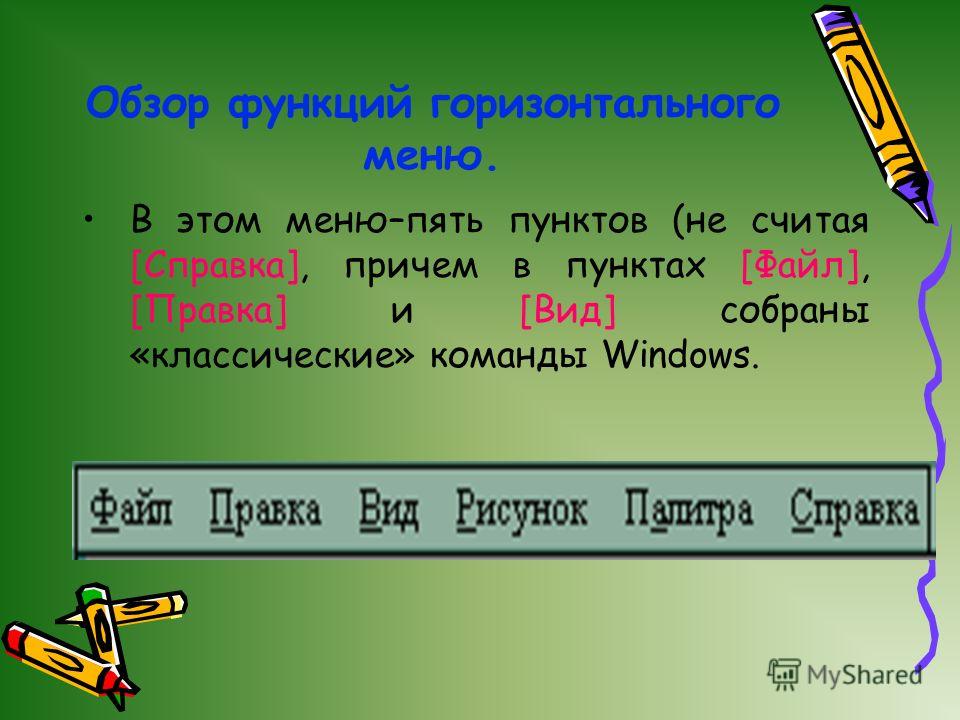 Обзор функций горизонтального меню.

• В этом меню–пять пунктов (не считая [Справка], причем в пунктах [Файл], [Правка] и [Вид] собраны «классические» команды Windows.

Файл Правка Вид Рисунок Палитра Справка

MyShared